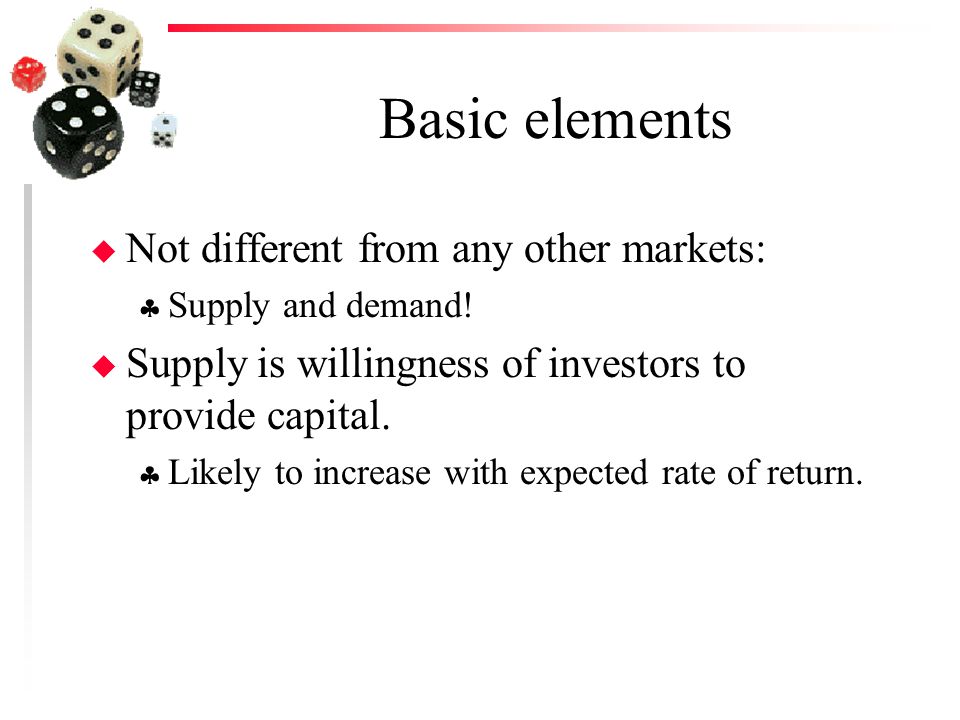 Basic elements

◆ Not different from any other markets:

♣ Supply and demand!

◆ Supply is willingness of investors to provide capital.

♣ Likely to increase with expected rate of return.